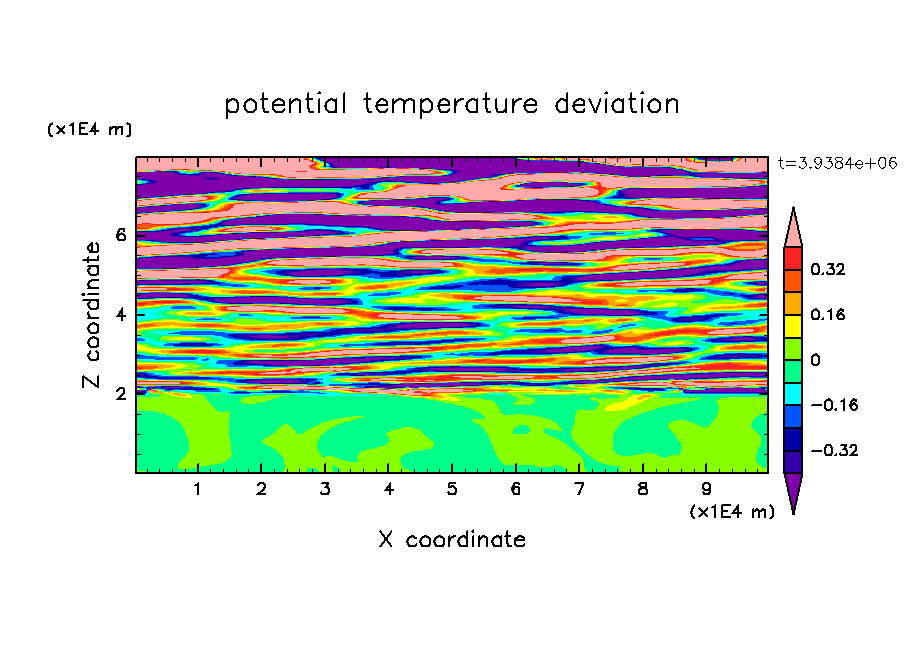 potential temperature deviation

(x1E4 m)

t=3.9384e+06

Z coordinate

6
4
2

0.32
0.16
0
−0.16
−0.32

1 2 3 4 5 6 7 8 9

(x1E4 m)

X coordinate